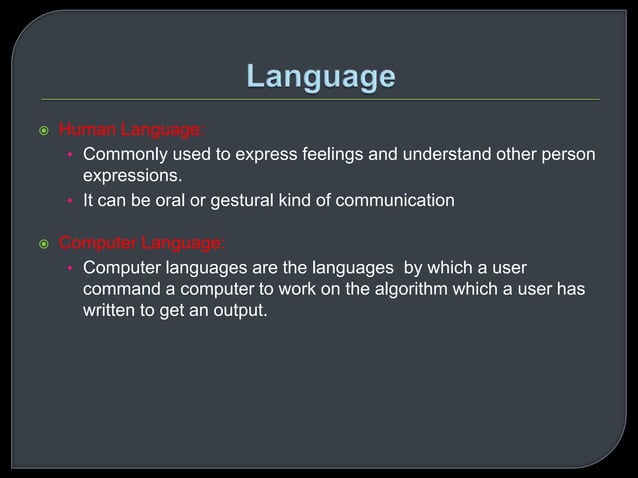 Language

Human Language:

Commonly used to express feelings and understand other person expressions.

It can be oral or gestural kind of communication

Computer Language:

Computer languages are the languages by which a user command a computer to work on the algorithm which a user has written to get an output.